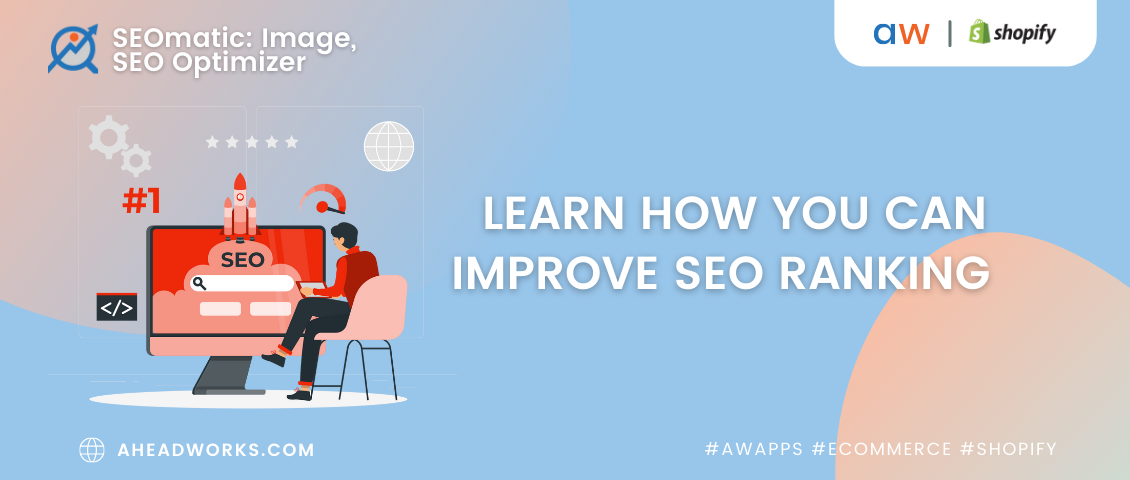 SEOmatic: Image, SEO Optimizer

aw | shopify

#1

SEO

</>

LEARN HOW YOU CAN IMPROVE SEO RANKING

AHEADWORKS.COM

#AWAPPS #ECOMMERCE #SHOPIFY